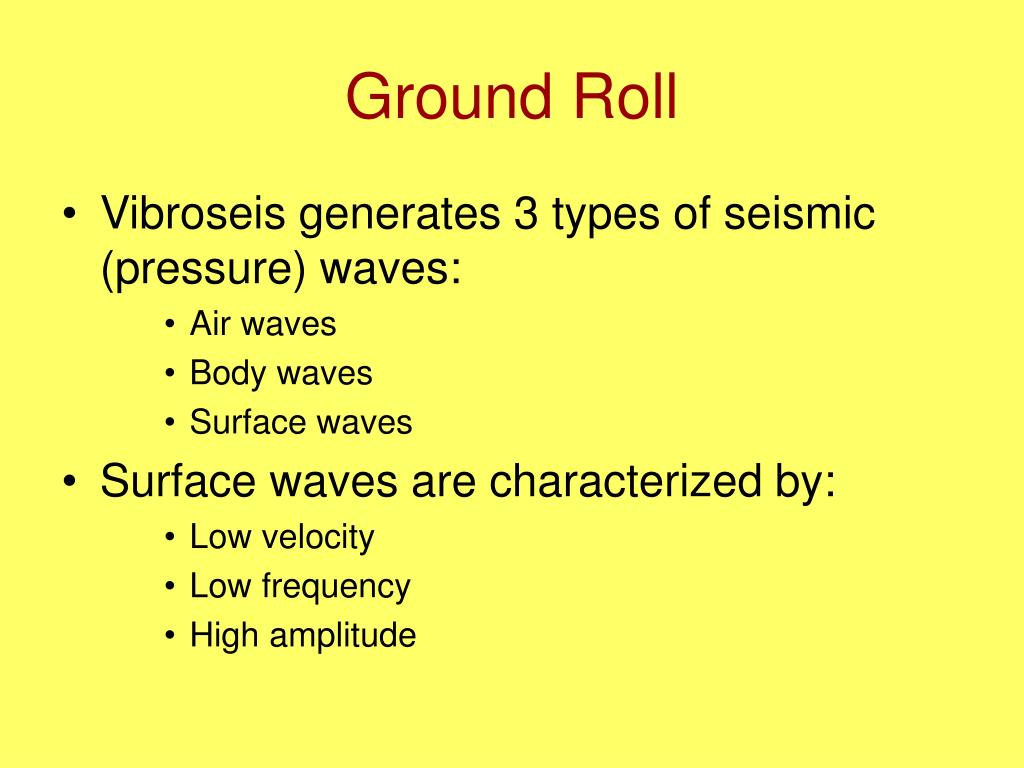 Ground Roll

• Vibroseis generates 3 types of seismic (pressure) waves:
  • Air waves
  • Body waves
  • Surface waves
• Surface waves are characterized by:
  • Low velocity
  • Low frequency
  • High amplitude